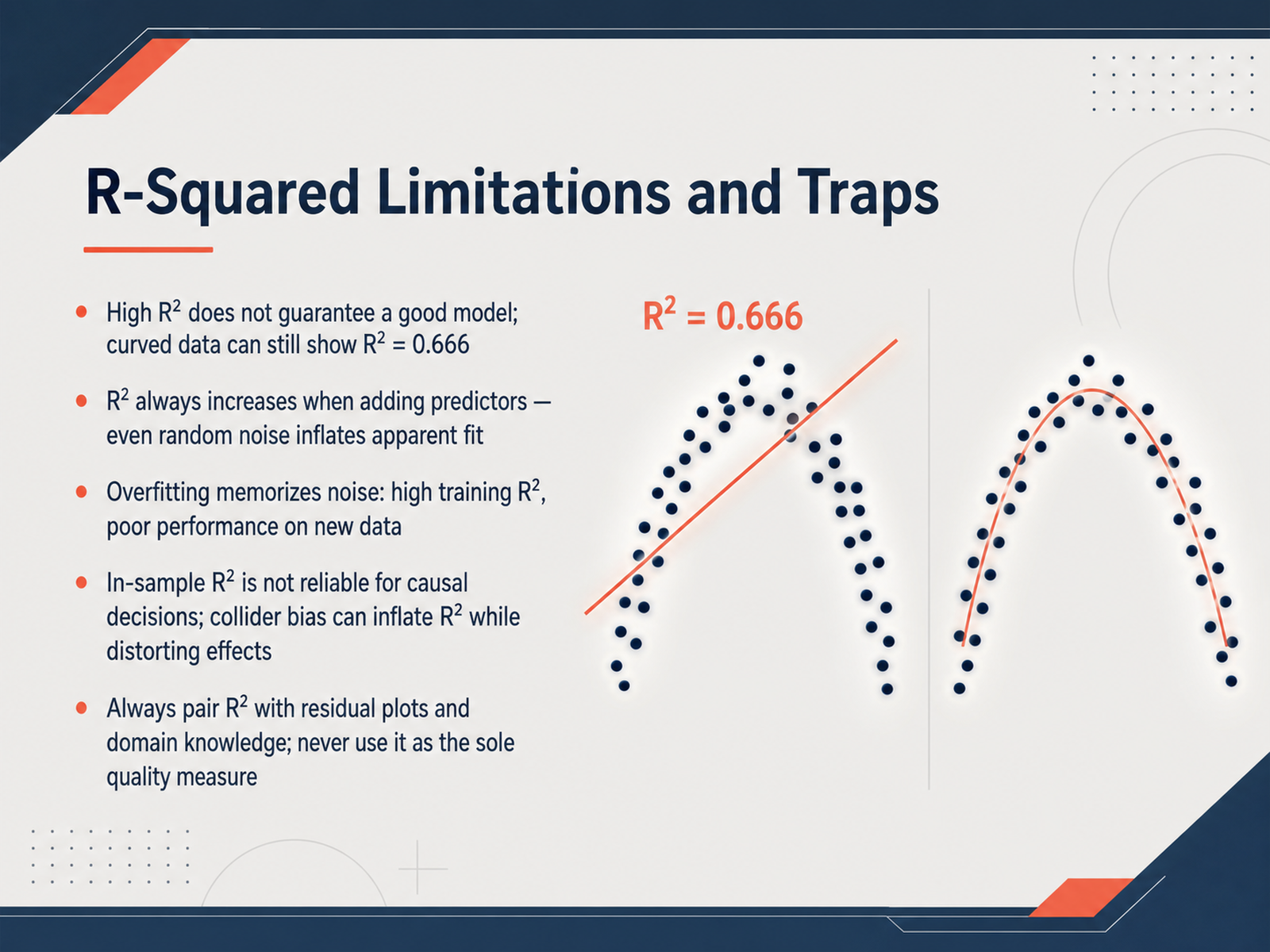 R-Squared Limitations and Traps

- High $R^2$ does not guarantee a good model; curved data can still show $R^2 = 0.666$

- $R^2$ always increases when adding predictors — even random noise inflates apparent fit

- Overfitting memorizes noise: high training $R^2$, poor performance on new data

- In-sample $R^2$ is not reliable for causal decisions; collider bias can inflate $R^2$ while distorting effects

- Always pair $R^2$ with residual plots and domain knowledge; never use it as the sole quality measure

$R^2 = 0.666$